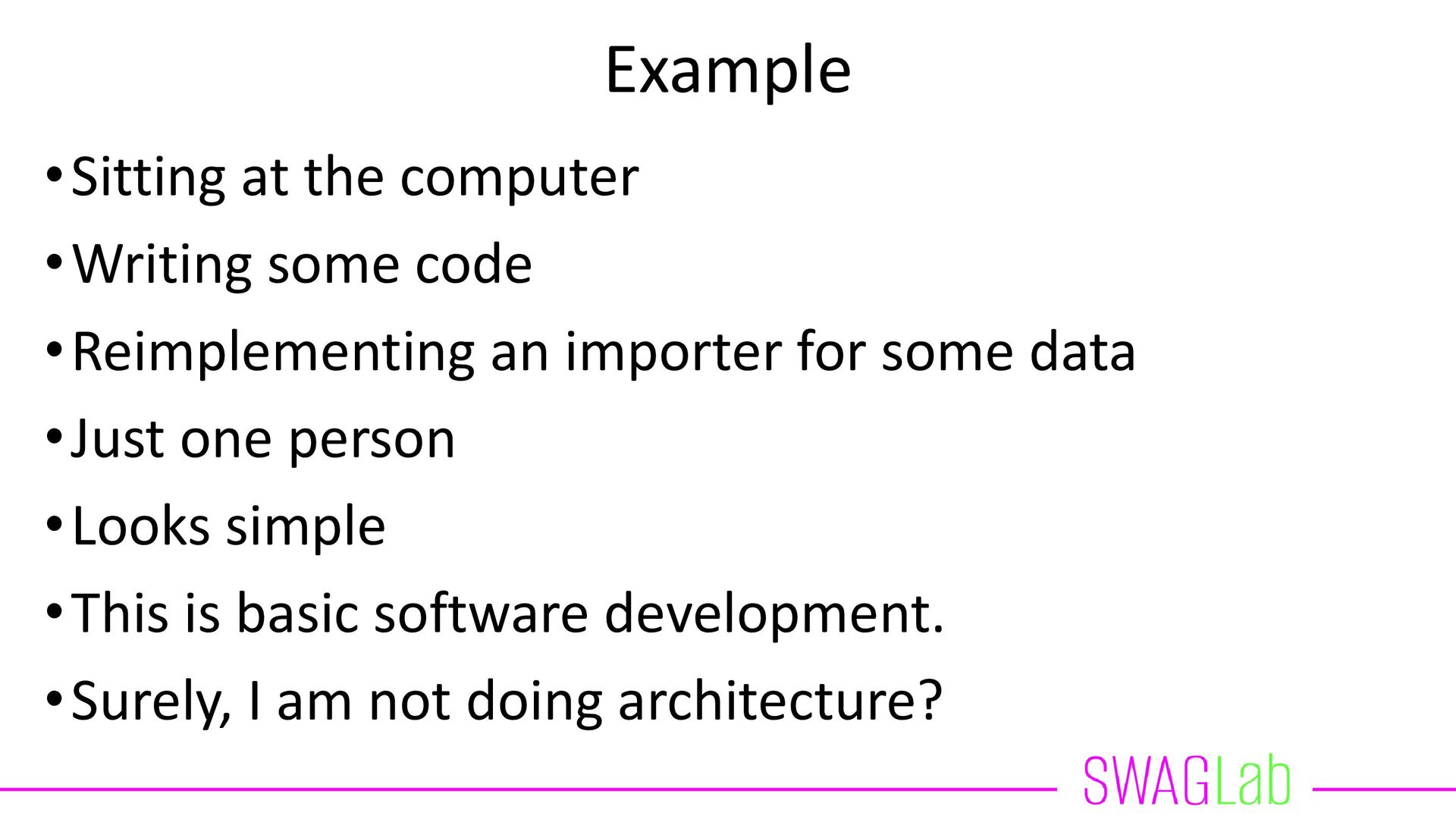 Example

• Sitting at the computer
• Writing some code
• Reimplementing an importer for some data
• Just one person
• Looks simple
• This is basic software development.
• Surely, I am not doing architecture?

SWAGLab